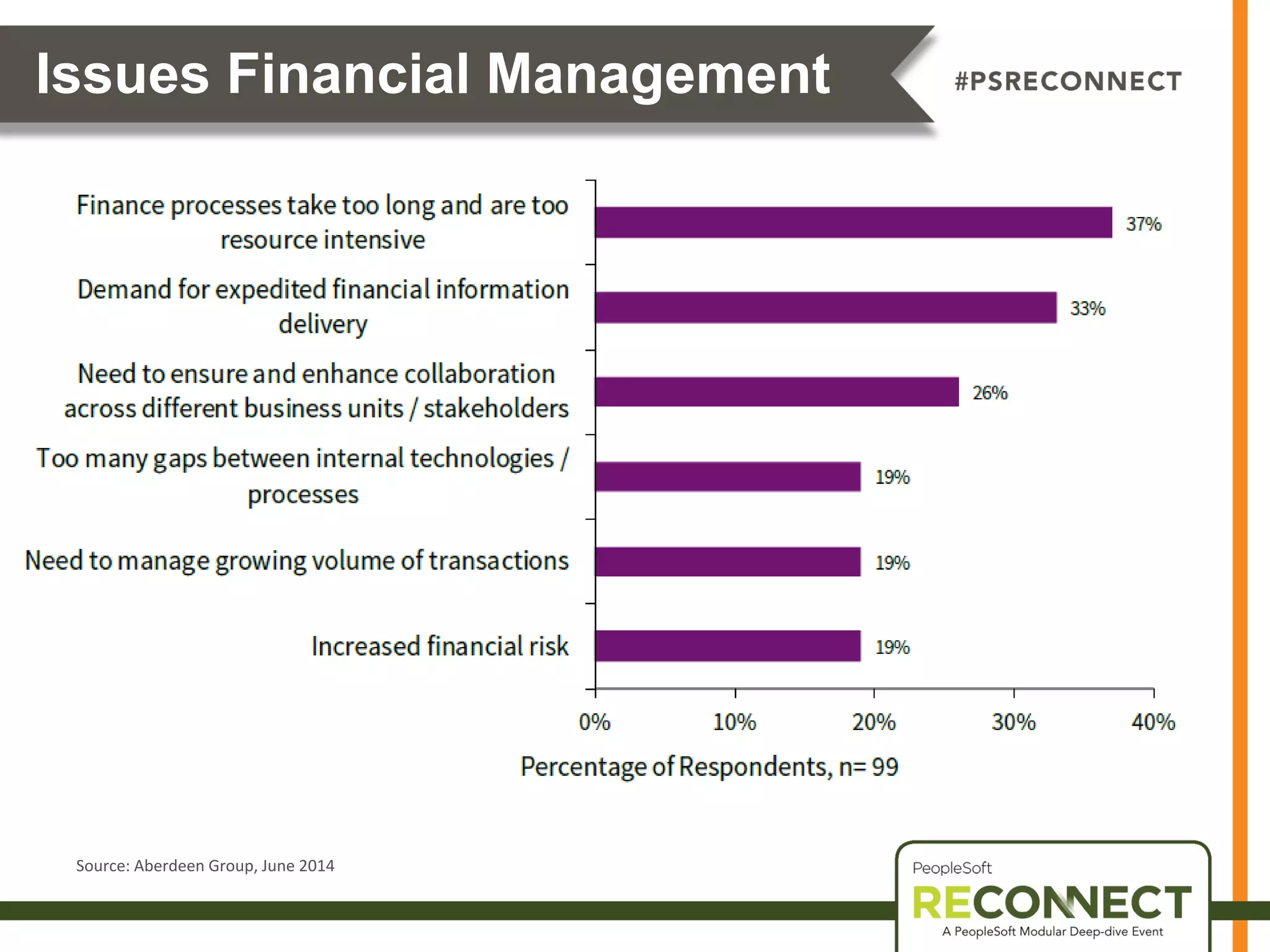 Issues Financial Management

#PSRECONNECT

Finance processes take too long and are too resource intensive 37%

Demand for expedited financial information delivery 33%

Need to ensure and enhance collaboration across different business units / stakeholders 26%

Too many gaps between internal technologies / processes 19%

Need to manage growing volume of transactions 19%

Increased financial risk 19%

0% 10% 20% 30% 40%

Percentage of Respondents, n= 99

Source: Aberdeen Group, June 2014

PeopleSoft
RECONNECT
A PeopleSoft Modular Deep-dive Event